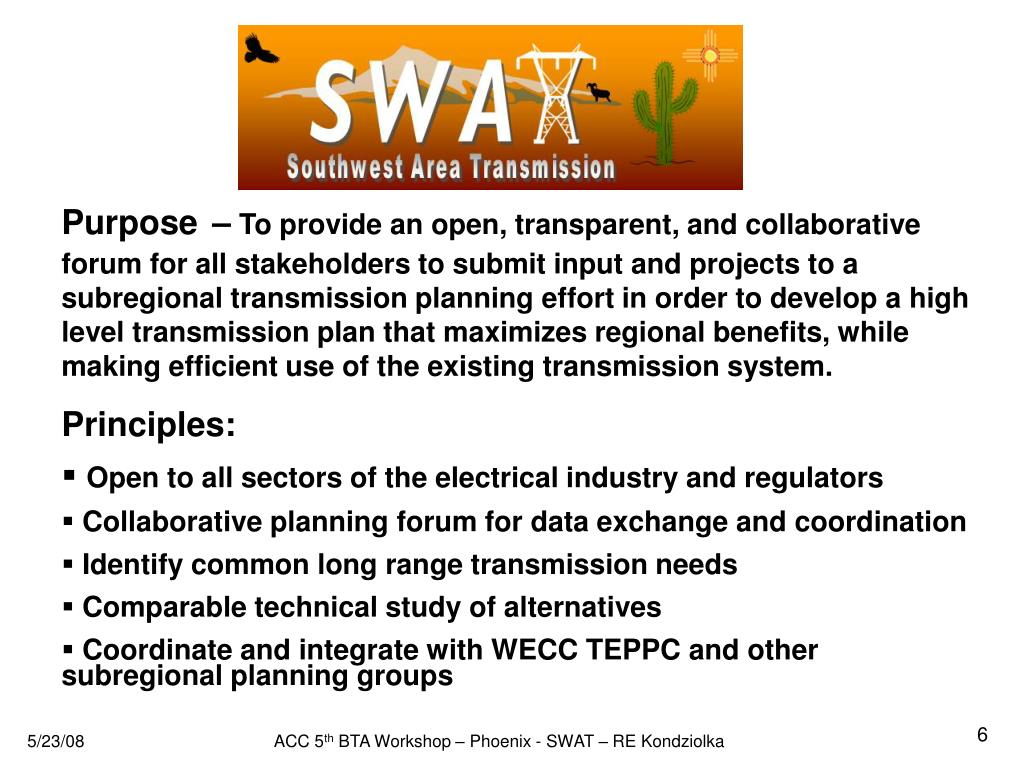 SWAT
Southwest Area Transmission

Purpose – To provide an open, transparent, and collaborative forum for all stakeholders to submit input and projects to a subregional transmission planning effort in order to develop a high level transmission plan that maximizes regional benefits, while making efficient use of the existing transmission system.

Principles:

▪ Open to all sectors of the electrical industry and regulators
▪ Collaborative planning forum for data exchange and coordination
▪ Identify common long range transmission needs
▪ Comparable technical study of alternatives
▪ Coordinate and integrate with WECC TEPPC and other subregional planning groups

5/23/08 ACC 5$^{th}$ BTA Workshop – Phoenix - SWAT – RE Kondziolka 6